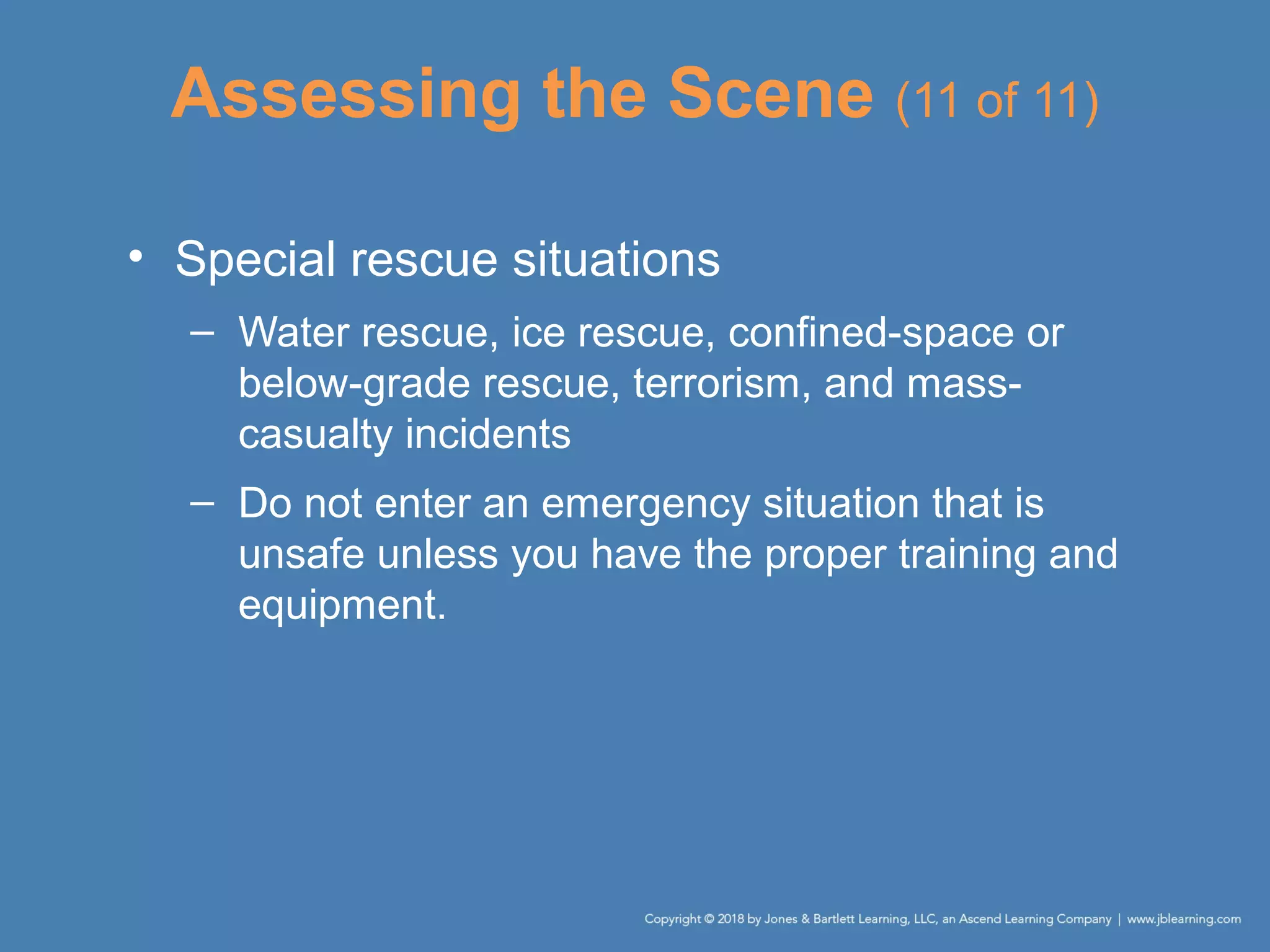 Assessing the Scene (11 of 11)

• Special rescue situations

– Water rescue, ice rescue, confined-space or below-grade rescue, terrorism, and mass-casualty incidents

– Do not enter an emergency situation that is unsafe unless you have the proper training and equipment.

Copyright © 2018 by Jones & Bartlett Learning, LLC, an Ascend Learning Company | www.jblearning.com